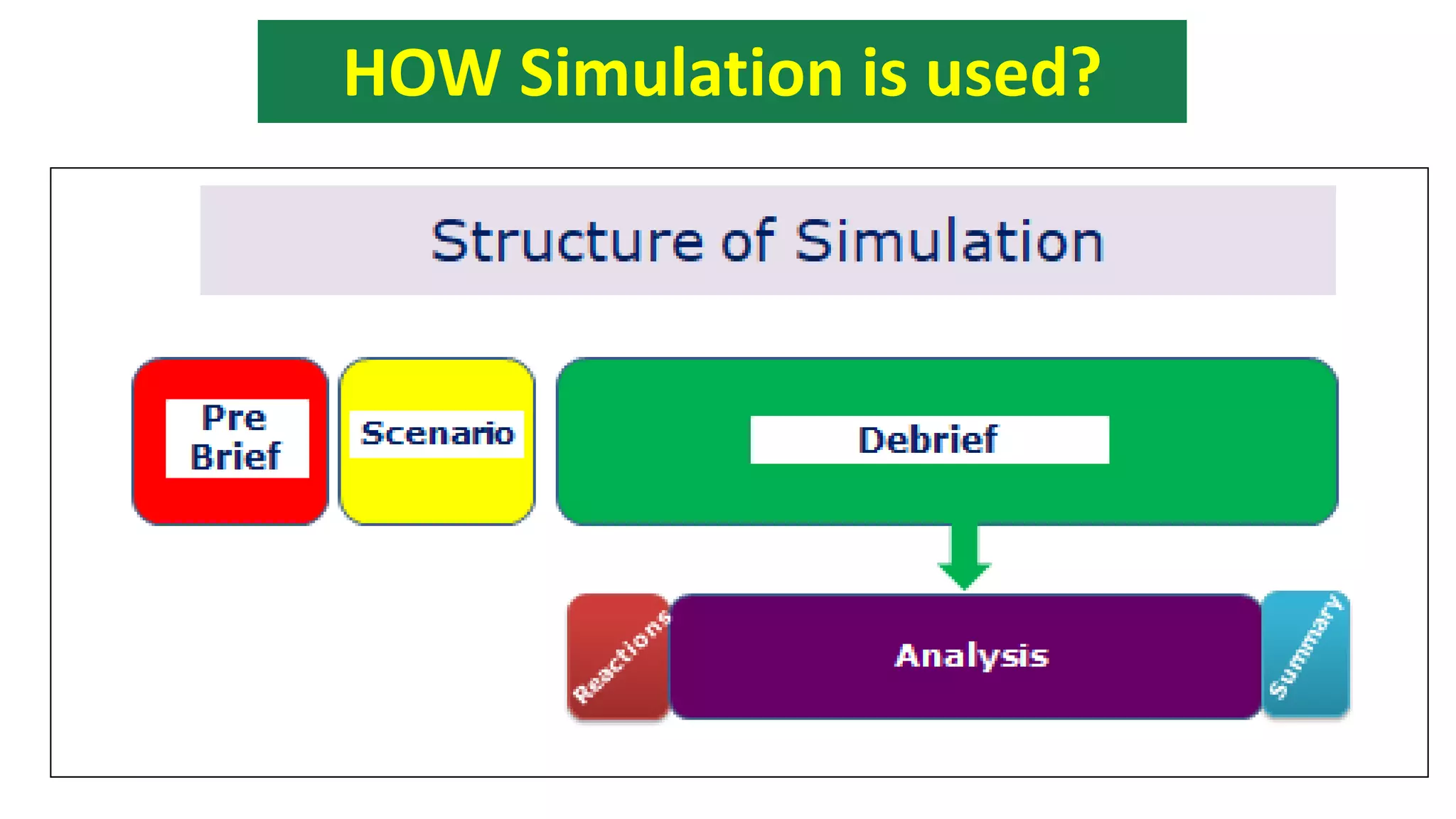 HOW Simulation is used?

Structure of Simulation

Pre Brief

Scenario

Debrief

Reactions

Analysis

Summary